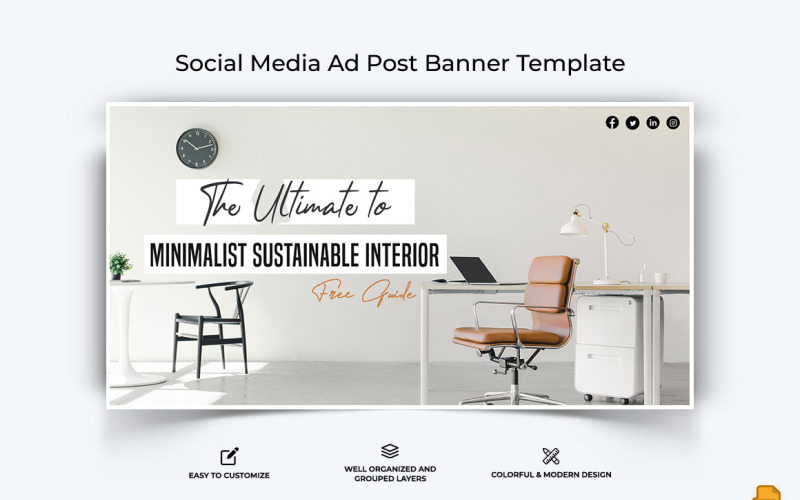 Social Media Ad Post Banner Template

The Ultimate to

MINIMALIST SUSTAINABLE INTERIOR

Free Guide

EASY TO CUSTOMIZE

WELL ORGANIZED AND GROUPED LAYERS

COLORFUL & MODERN DESIGN